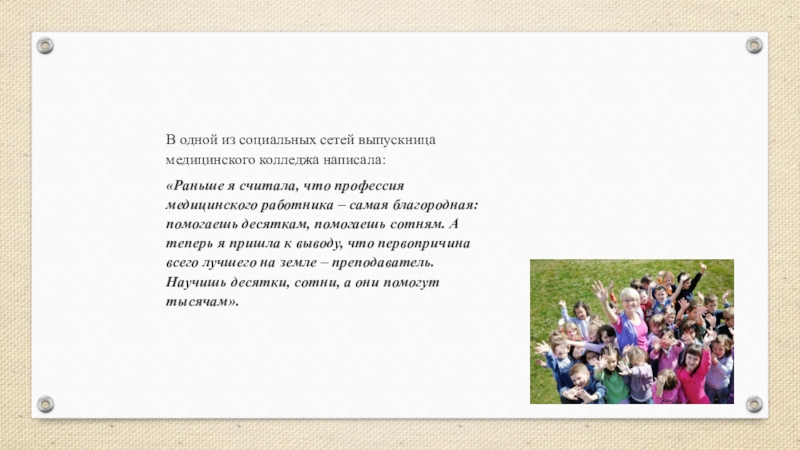 В одной из социальных сетей выпускница медицинского колледжа написала:

«Раньше я считала, что профессия медицинского работника – самая благородная: помогаешь десяткам, помогаешь сотням. А теперь я пришла к выводу, что первопричина всего лучшего на земле – преподаватель. Научишь десятки, сотни, а они помогут тысячам».